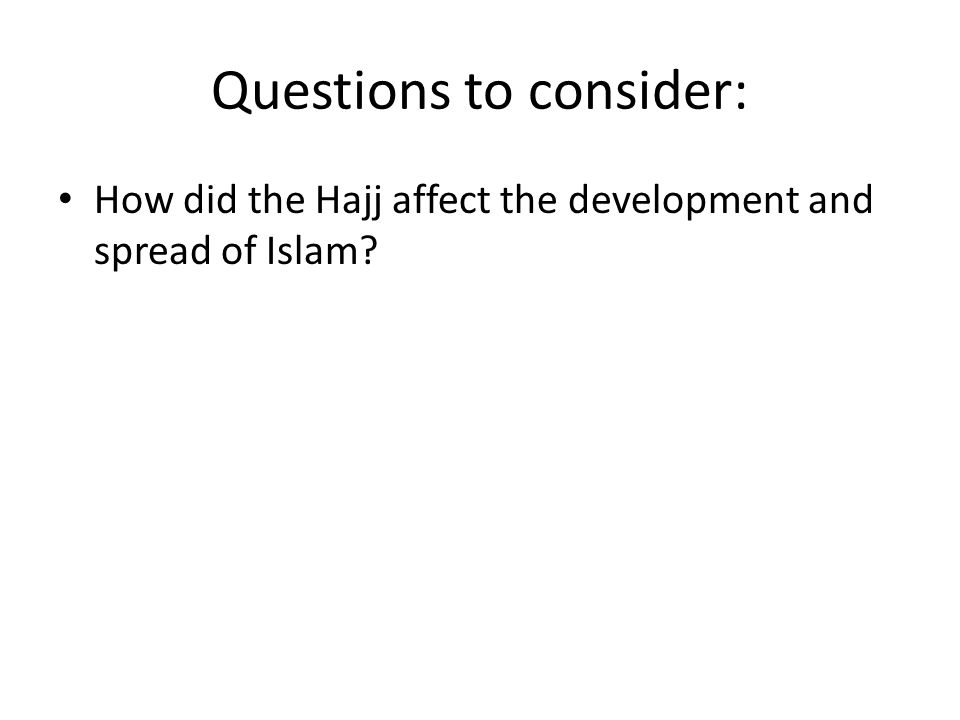 Questions to consider:

• How did the Hajj affect the development and spread of Islam?